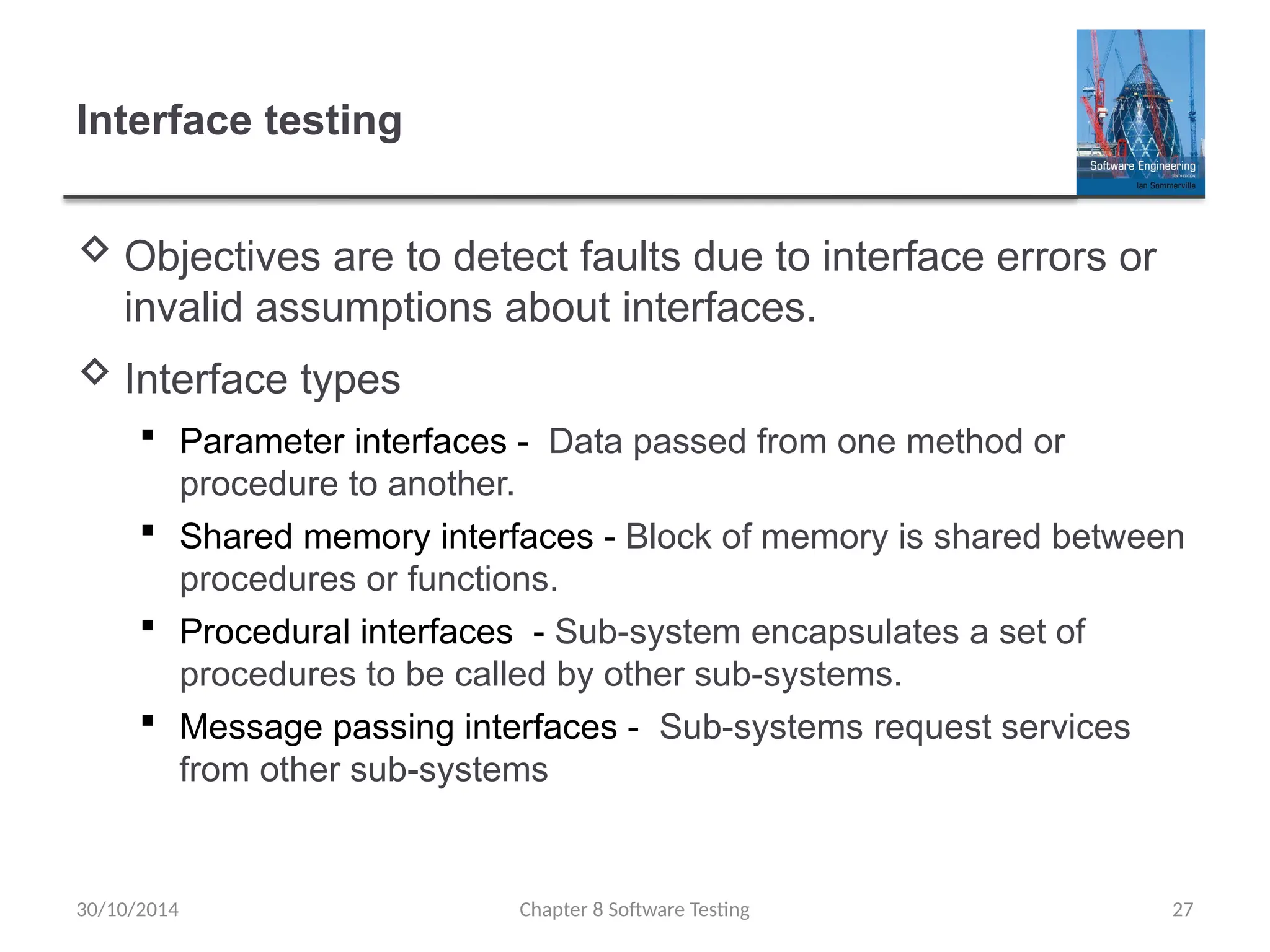 Interface testing

Software Engineering
TENTH EDITION
Ian Sommerville

◇ Objectives are to detect faults due to interface errors or invalid assumptions about interfaces.

◇ Interface types

▪ Parameter interfaces - Data passed from one method or procedure to another.

▪ Shared memory interfaces - Block of memory is shared between procedures or functions.

▪ Procedural interfaces - Sub-system encapsulates a set of procedures to be called by other sub-systems.

▪ Message passing interfaces - Sub-systems request services from other sub-systems

30/10/2014 Chapter 8 Software Testing 27